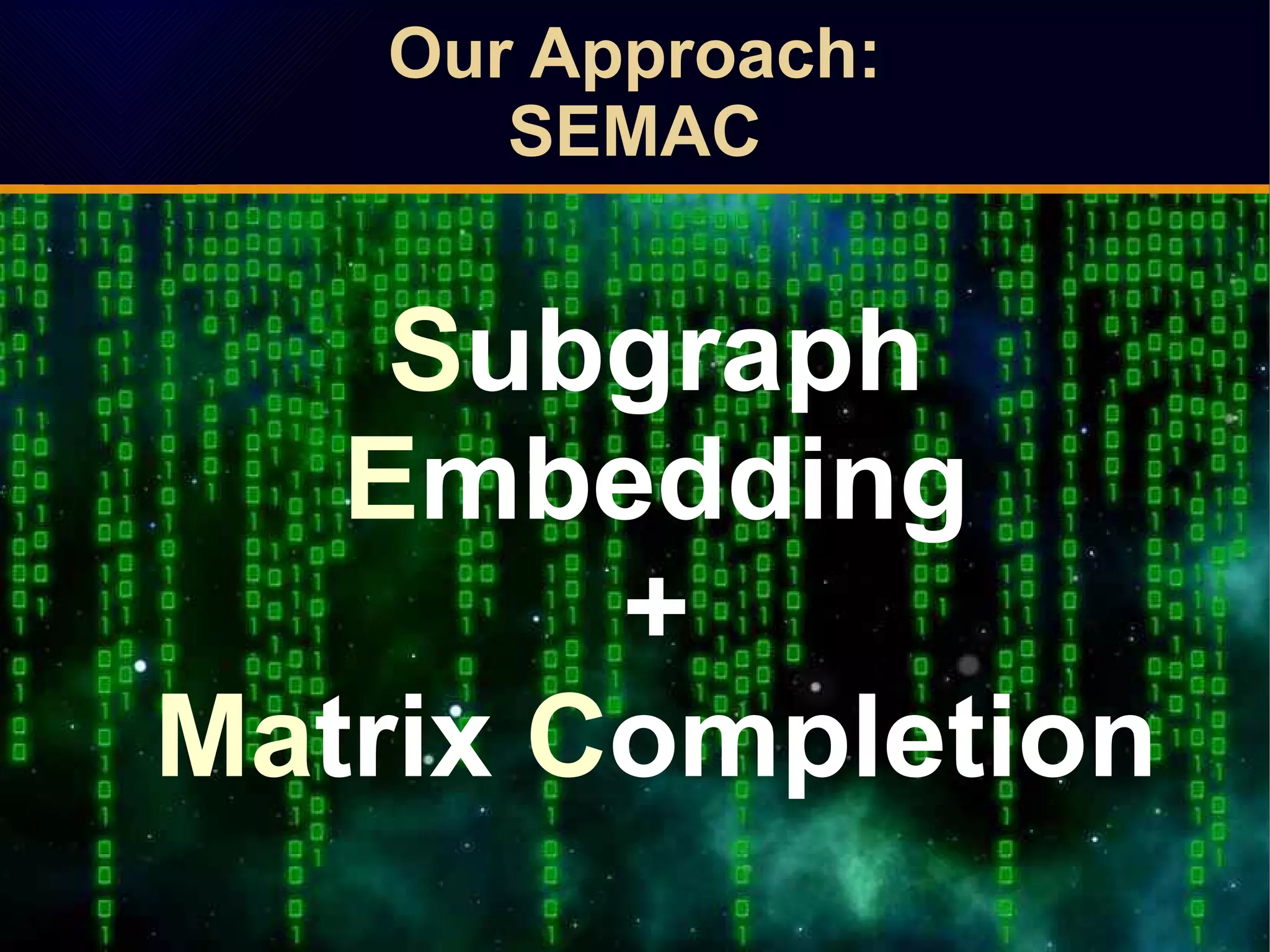 Our Approach:
SEMAC

Subgraph
Embedding
+
Matrix Completion